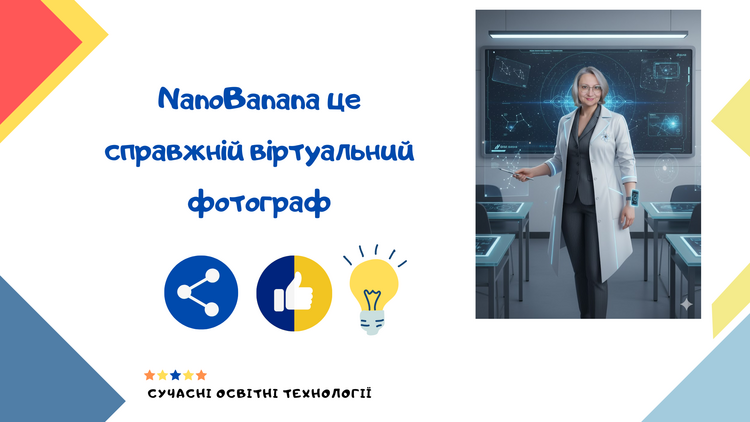 NanoBanana це справжній віртуальний фотограф

СУЧАСНІ ОСВІТНІ ТЕХНОЛОГІЇ